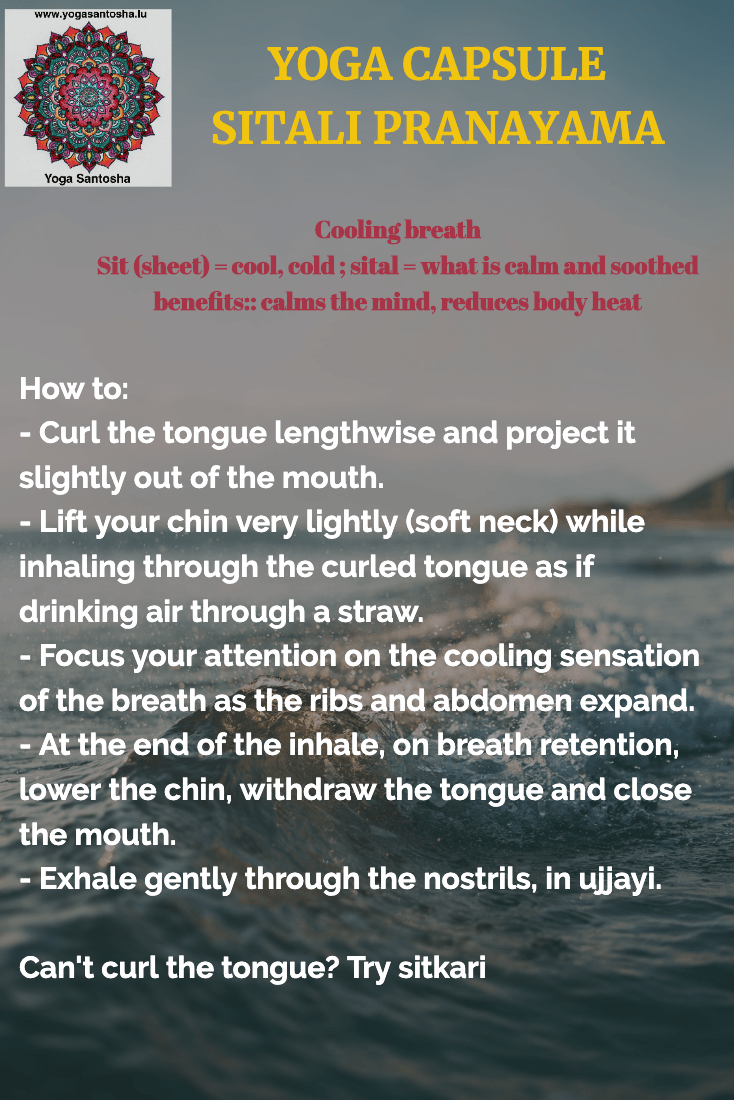 www.yogasantosha.lu

Yoga Santosha

YOGA CAPSULE
SITALI PRANAYAMA

Cooling breath
Sit (sheet) = cool, cold ; sital = what is calm and soothed
benefits:: calms the mind, reduces body heat

How to:
- Curl the tongue lengthwise and project it slightly out of the mouth.
- Lift your chin very lightly (soft neck) while inhaling through the curled tongue as if drinking air through a straw.
- Focus your attention on the cooling sensation of the breath as the ribs and abdomen expand.
- At the end of the inhale, on breath retention, lower the chin, withdraw the tongue and close the mouth.
- Exhale gently through the nostrils, in ujjayi.

Can't curl the tongue? Try sitkari